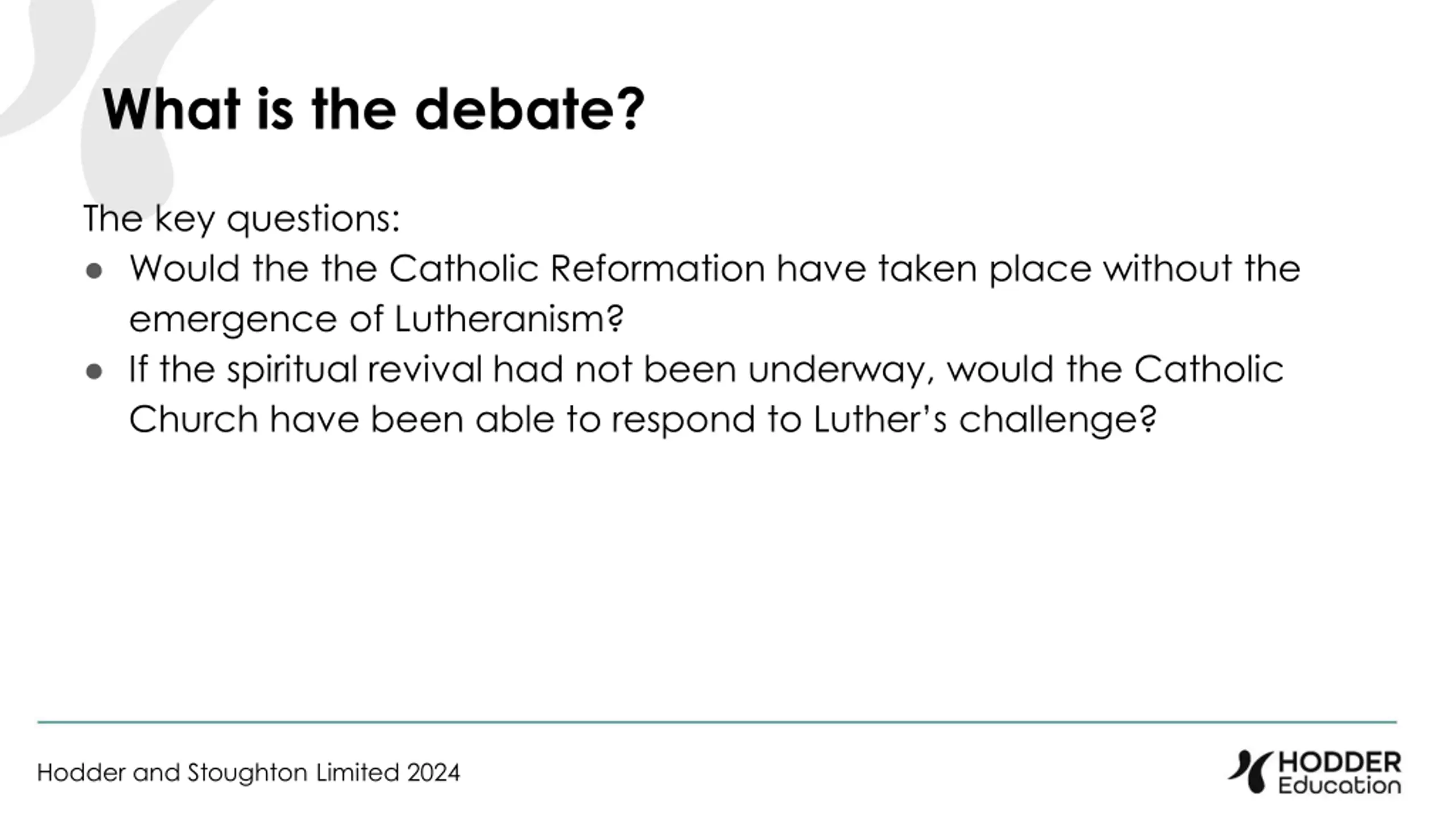 What is the debate?

The key questions:
- Would the the Catholic Reformation have taken place without the emergence of Lutheranism?
- If the spiritual revival had not been underway, would the Catholic Church have been able to respond to Luther's challenge?

Hodder and Stoughton Limited 2024

HODDER Education